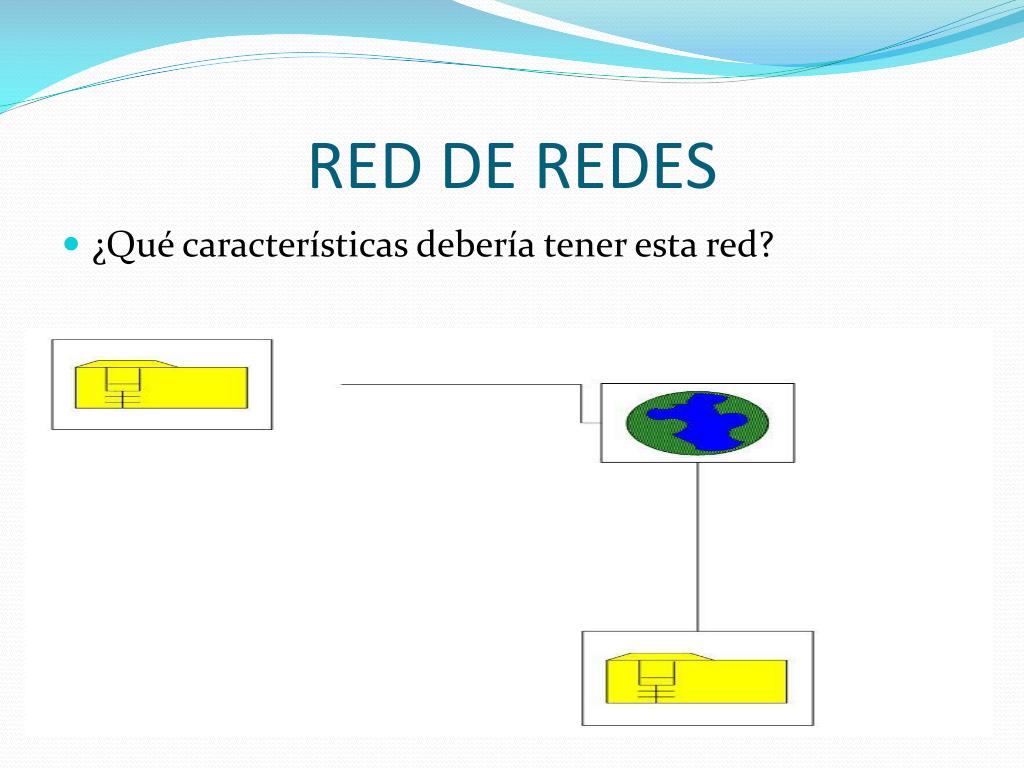 RED DE REDES

¿Qué características debería tener esta red?